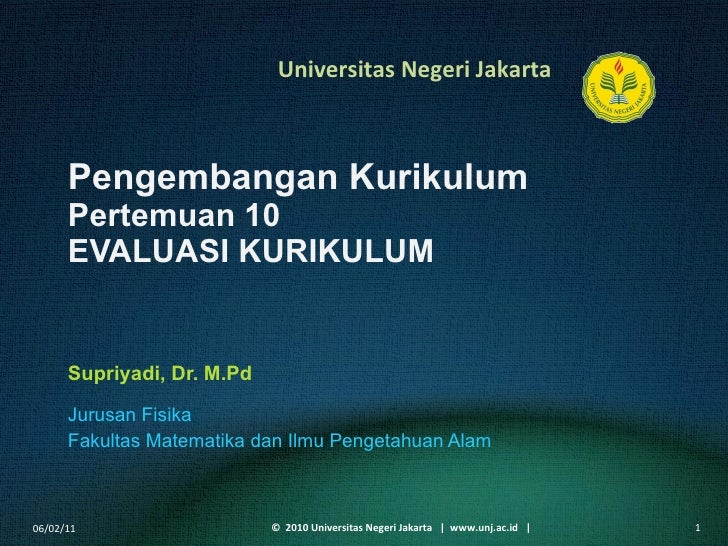 Universitas Negeri Jakarta

UNIVERSITAS NEGERI JAKARTA

Pengembangan Kurikulum
Pertemuan 10
EVALUASI KURIKULUM

Supriyadi, Dr. M.Pd

Jurusan Fisika
Fakultas Matematika dan Ilmu Pengetahuan Alam

06/02/11

© 2010 Universitas Negeri Jakarta | www.unj.ac.id |

1